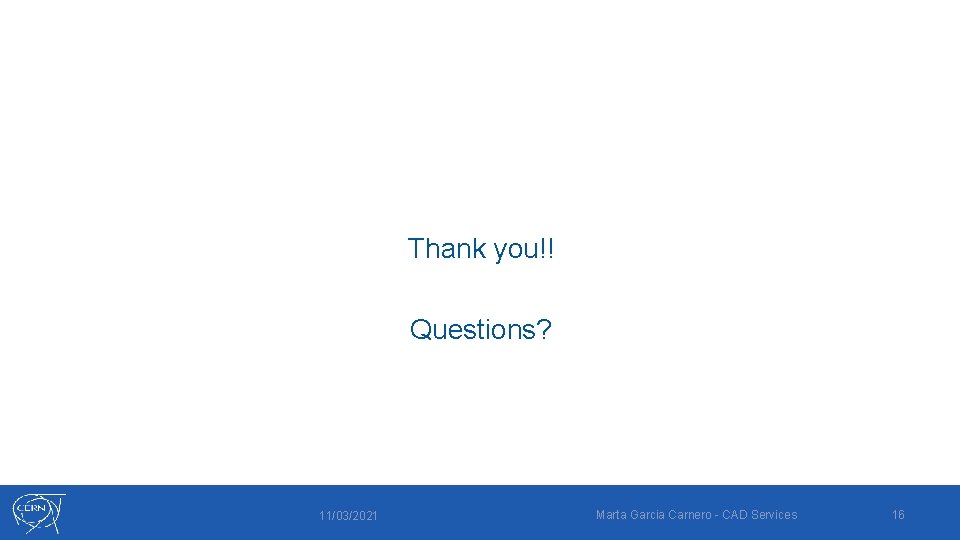 Thank you!!

Questions?

CERN

11/03/2021

Marta Garcia Carnero - CAD Services

16